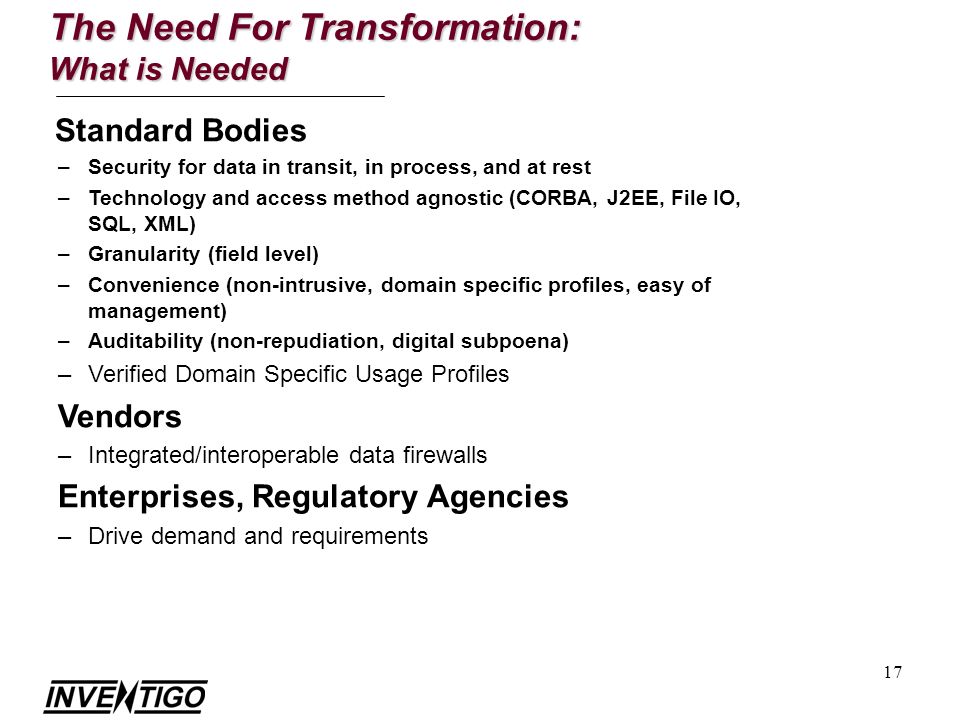 The Need For Transformation:
What is Needed

Standard Bodies

– Security for data in transit, in process, and at rest
– Technology and access method agnostic (CORBA, J2EE, File IO, SQL, XML)
– Granularity (field level)
– Convenience (non-intrusive, domain specific profiles, easy of management)
– Auditability (non-repudiation, digital subpoena)
– Verified Domain Specific Usage Profiles

Vendors

– Integrated/interoperable data firewalls

Enterprises, Regulatory Agencies

– Drive demand and requirements

17

INVENTIGO